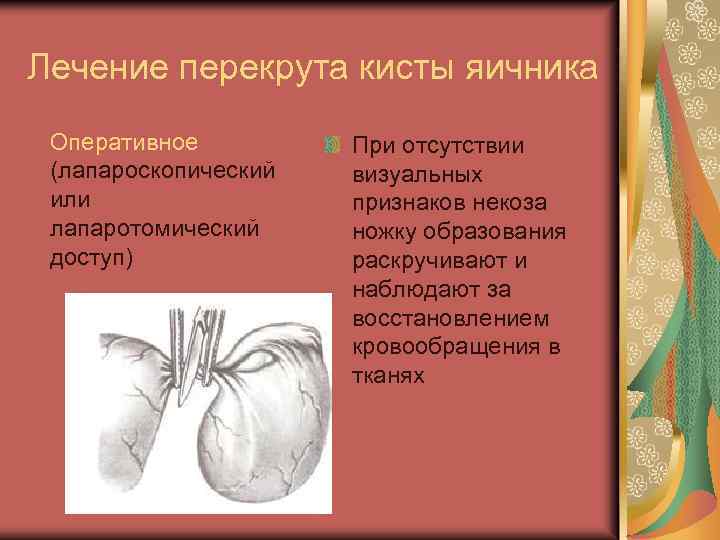 Лечение перекрута кисты яичника

Оперативное (лапароскопический или лапаротомический доступ)

При отсутствии визуальных признаков некоза ножку образования раскручивают и наблюдают за восстановлением кровообращения в тканях